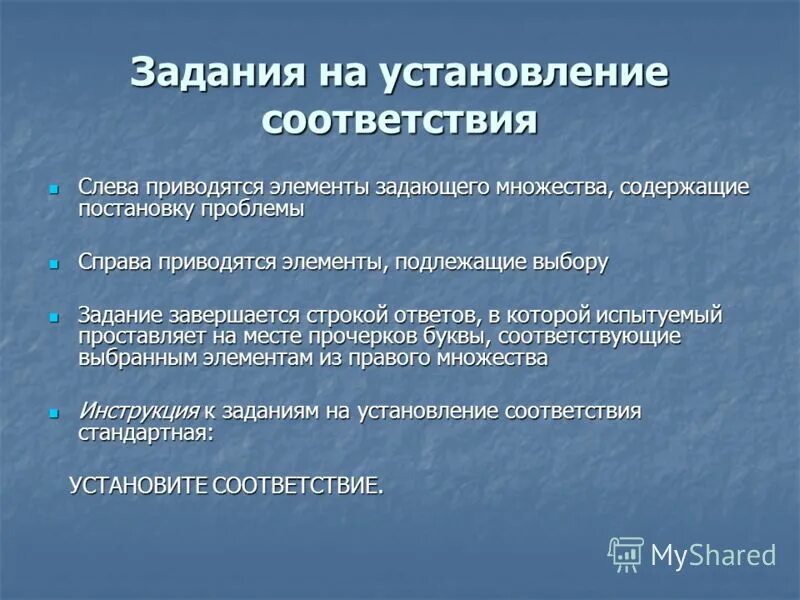 Задания на установление соответствия

Слева приводятся элементы задающего множества, содержащие постановку проблемы

Справа приводятся элементы, подлежащие выбору

Задание завершается строкой ответов, в которой испытуемый проставляет на месте прочерков буквы, соответствующие выбранным элементам из правого множества

Инструкция к заданиям на установление соответствия стандартная:

УСТАНОВИТЕ СООТВЕТСТВИЕ.

MyShared